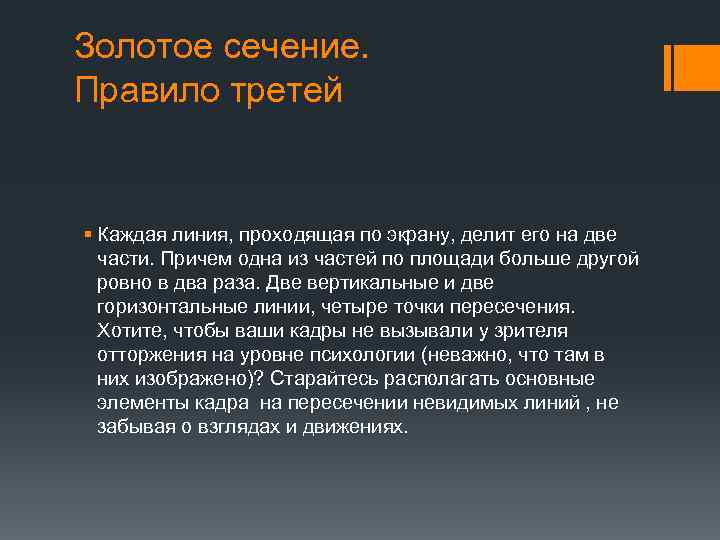 Золотое сечение.
Правило третей

Каждая линия, проходящая по экрану, делит его на две части. Причем одна из частей по площади больше другой ровно в два раза. Две вертикальные и две горизонтальные линии, четыре точки пересечения. Хотите, чтобы ваши кадры не вызывали у зрителя отторжения на уровне психологии (неважно, что там в них изображено)? Старайтесь располагать основные элементы кадра на пересечении невидимых линий , не забывая о взглядах и движениях.